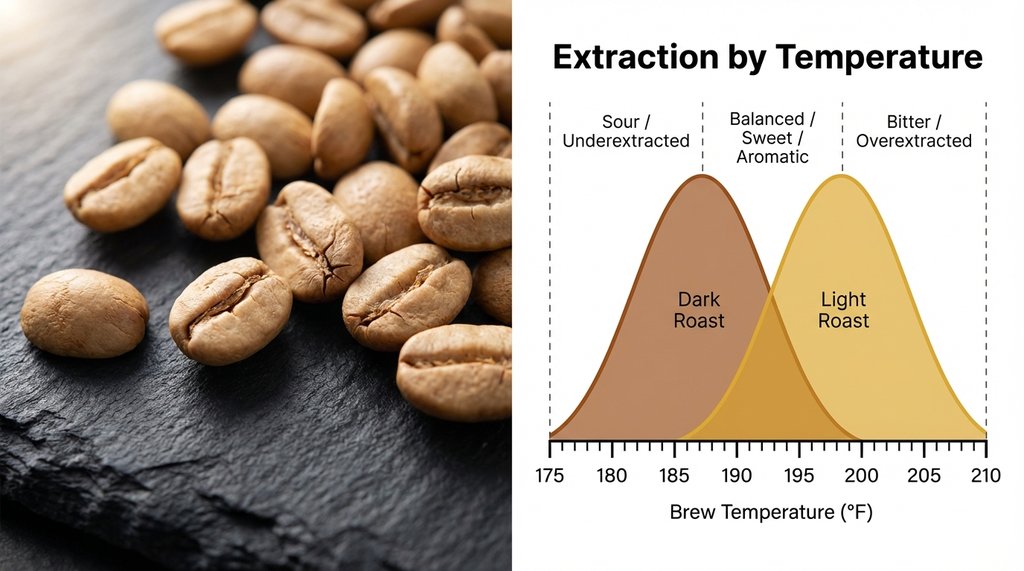 Extraction by Temperature

Sour / Underextracted

Balanced / Sweet / Aromatic

Bitter / Overextracted

Dark Roast

Light Roast

175 180 185 190 195 200 205 210

Brew Temperature (°F)